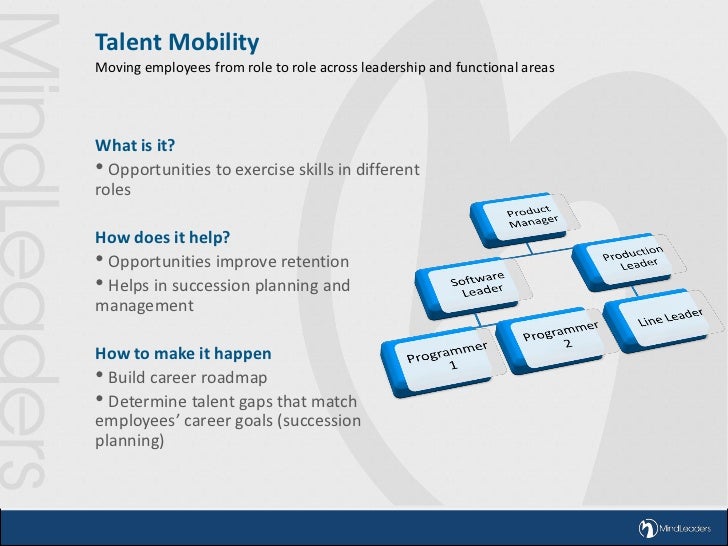 MindLeaders

Talent Mobility
Moving employees from role to role across leadership and functional areas

What is it?
• Opportunities to exercise skills in different roles

How does it help?
• Opportunities improve retention
• Helps in succession planning and management

How to make it happen
• Build career roadmap
• Determine talent gaps that match employees' career goals (succession planning)

Product Manager
Software Leader
Production Leader
Programmer 1
Programmer 2
Line Leader

MindLeaders